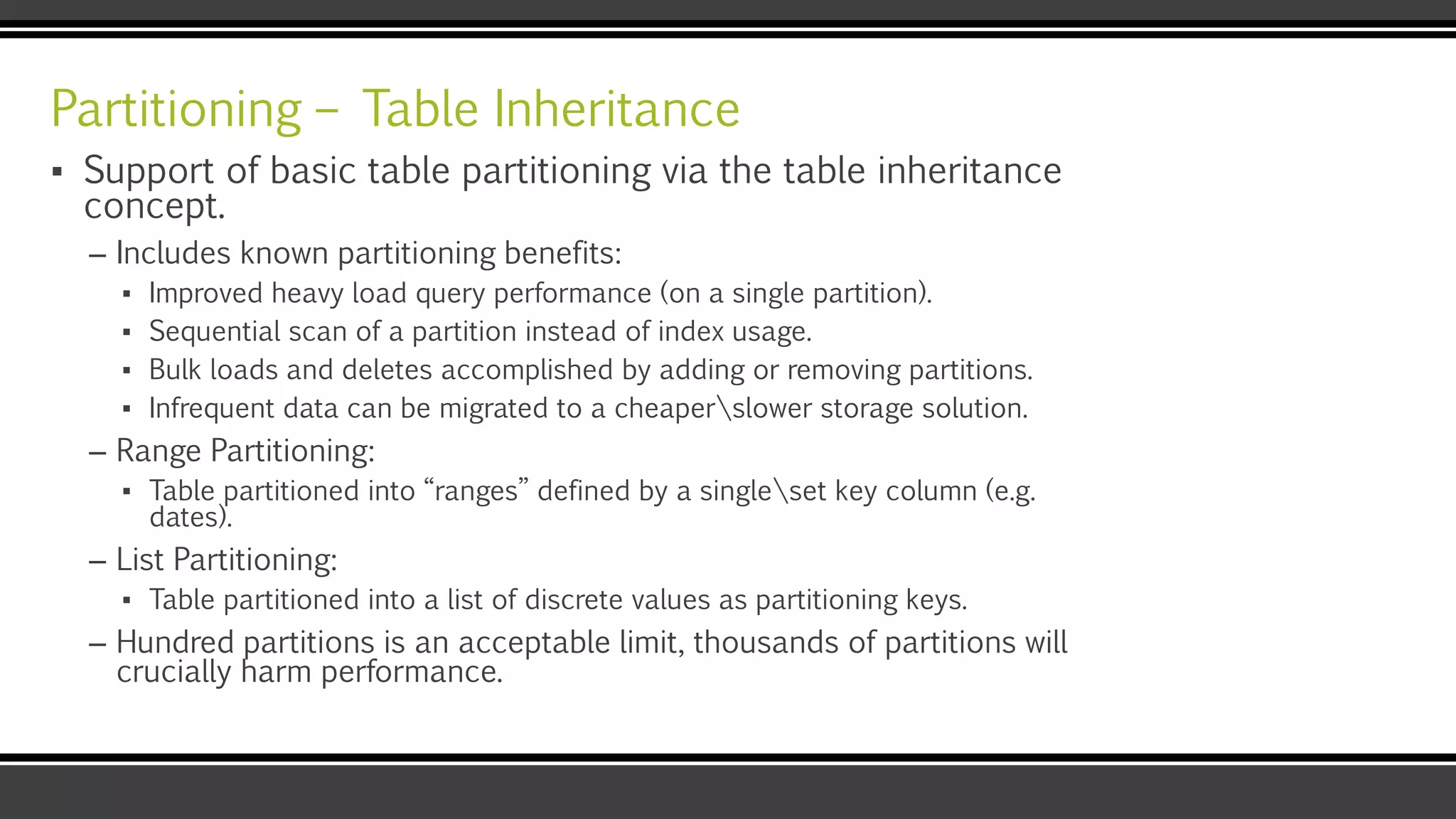 Partitioning – Table Inheritance

▪ Support of basic table partitioning via the table inheritance concept.

– Includes known partitioning benefits:

▪ Improved heavy load query performance (on a single partition).

▪ Sequential scan of a partition instead of index usage.

▪ Bulk loads and deletes accomplished by adding or removing partitions.

▪ Infrequent data can be migrated to a cheaper\slower storage solution.

– Range Partitioning:

▪ Table partitioned into “ranges” defined by a single\set key column (e.g. dates).

– List Partitioning:

▪ Table partitioned into a list of discrete values as partitioning keys.

– Hundred partitions is an acceptable limit, thousands of partitions will crucially harm performance.